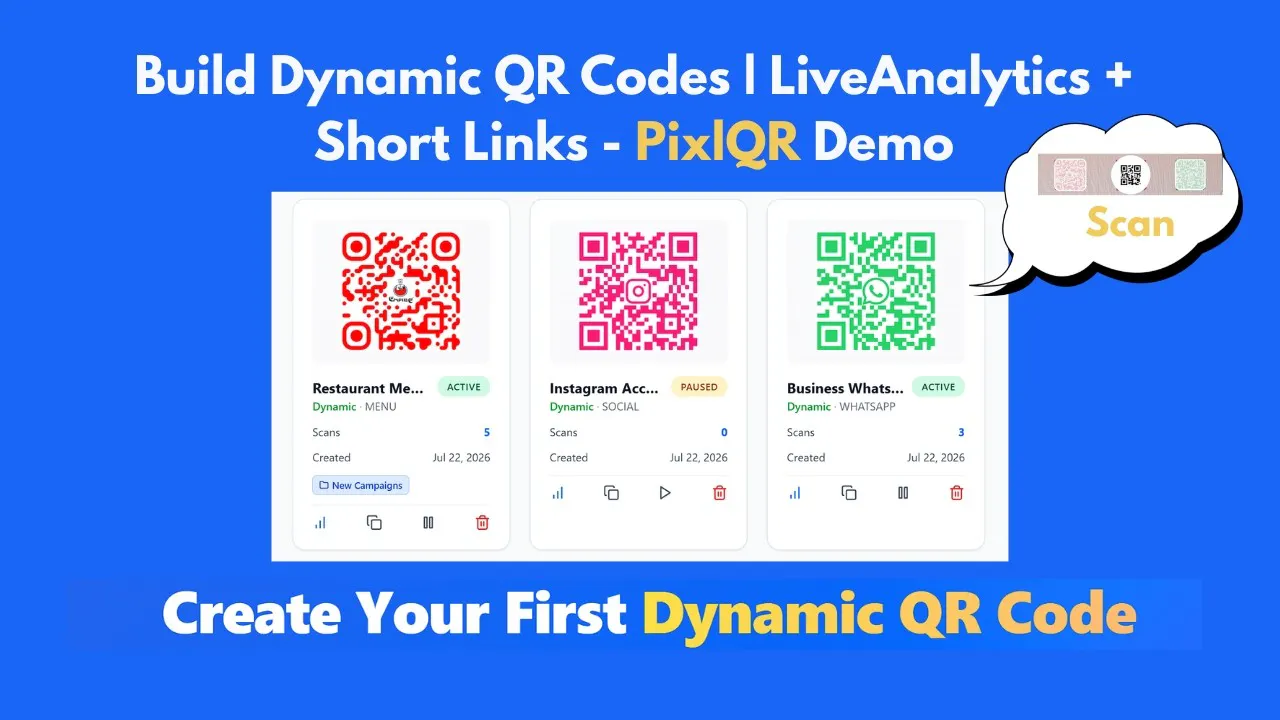 Build Dynamic QR Codes | LiveAnalytics + Short Links - PixlQR Demo

Scan

Restaurant Me... ACTIVE
Dynamic · MENU
Scans 5
Created Jul 22, 2026
New Campaigns

Instagram Acc... PAUSED
Dynamic · SOCIAL
Scans 0
Created Jul 22, 2026

Business Whats... ACTIVE
Dynamic · WHATSAPP
Scans 3
Created Jul 22, 2026

Create Your First Dynamic QR Code